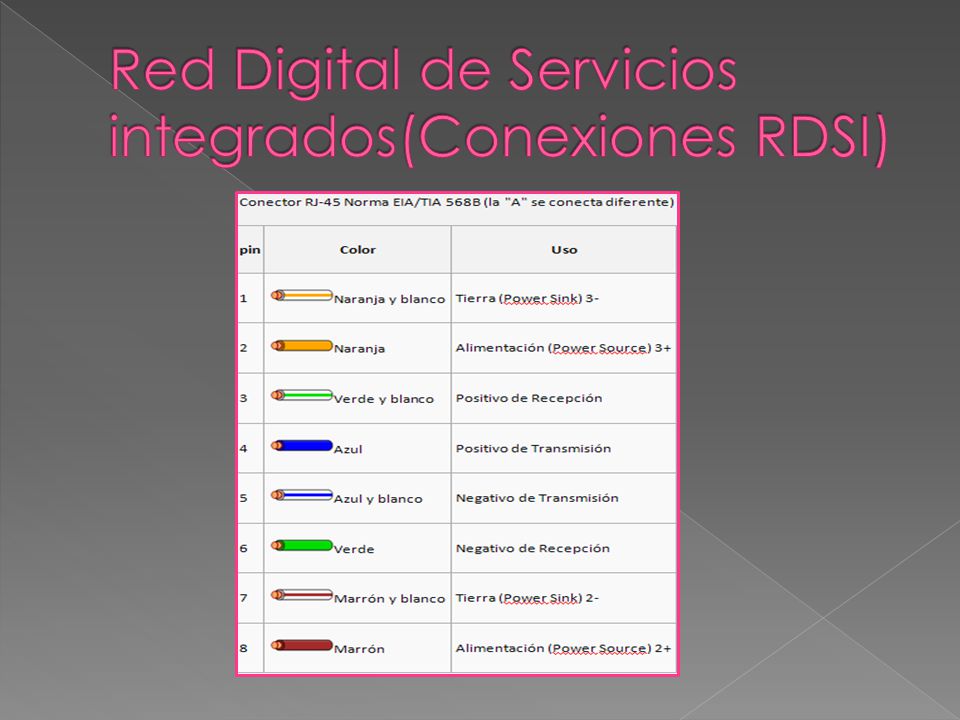 Red Digital de Servicios integrados(Conexiones RDSI)

Conector RJ-45 Norma EIA/TIA 568B (la "A" se conecta diferente)

| pin | Color | Uso |
|---|---|---|
| 1 | Naranja y blanco | Tierra (Power Sink) 3- |
| 2 | Naranja | Alimentación (Power Source) 3+ |
| 3 | Verde y blanco | Positivo de Recepción |
| 4 | Azul | Positivo de Transmisión |
| 5 | Azul y blanco | Negativo de Transmisión |
| 6 | Verde | Negativo de Recepción |
| 7 | Marrón y blanco | Tierra (Power Sink) 2- |
| 8 | Marrón | Alimentación (Power Source) 2+ |